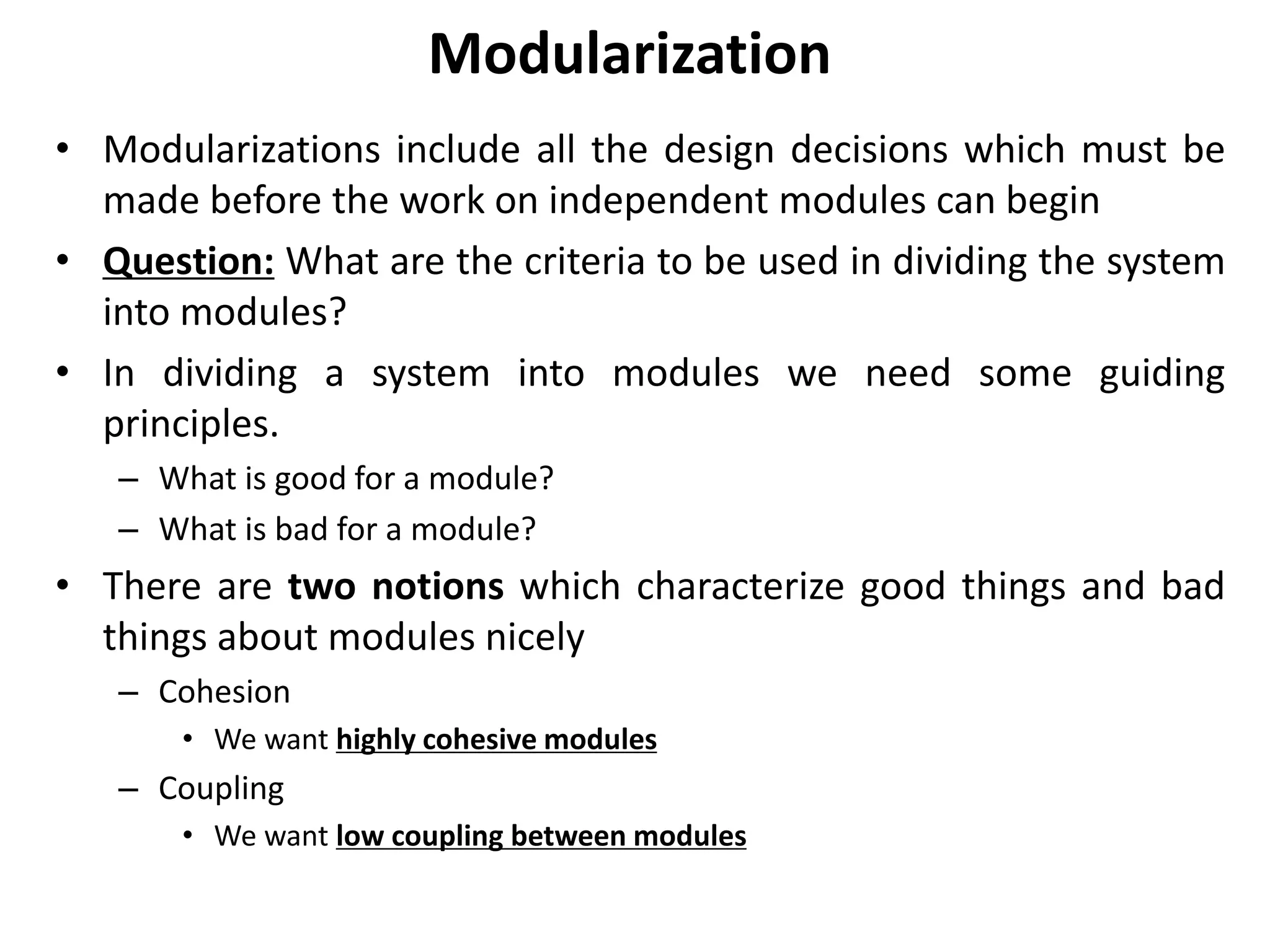 Modularization

• Modularizations include all the design decisions which must be made before the work on independent modules can begin

• Question: What are the criteria to be used in dividing the system into modules?

• In dividing a system into modules we need some guiding principles.
– What is good for a module?
– What is bad for a module?

• There are two notions which characterize good things and bad things about modules nicely
– Cohesion
• We want highly cohesive modules
– Coupling
• We want low coupling between modules